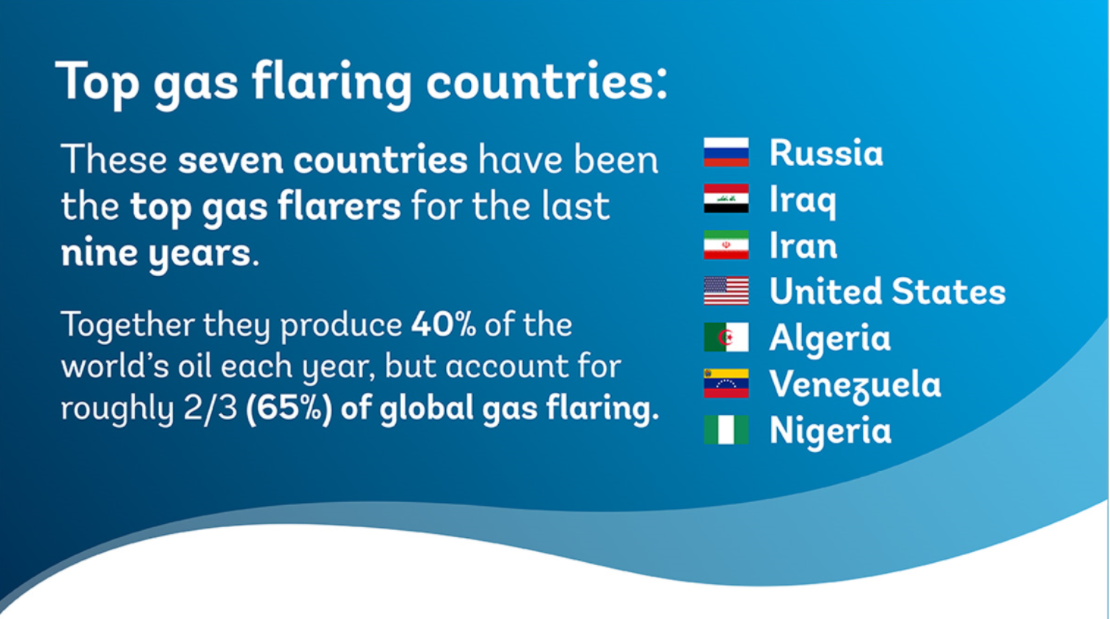 Top gas flaring countries:

These seven countries have been the top gas flarers for the last nine years.

Together they produce 40% of the world's oil each year, but account for roughly 2/3 (65%) of global gas flaring.

Russia
Iraq
Iran
United States
Algeria
Venezuela
Nigeria